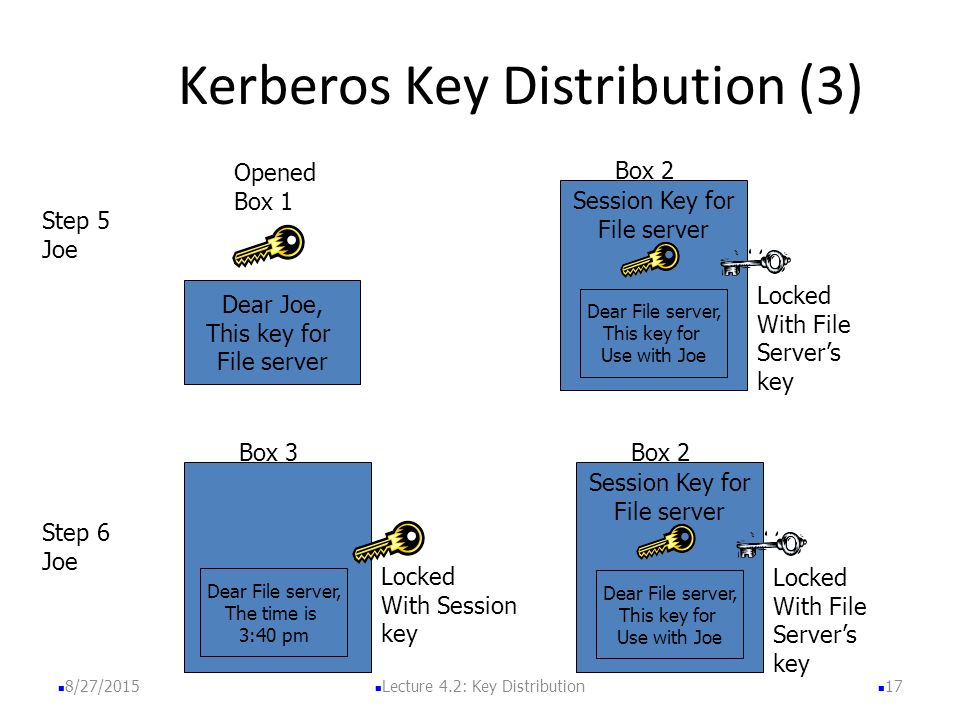 Kerberos Key Distribution (3)

Step 5
Joe

Opened
Box 1

Dear Joe,
This key for
File server

Box 2
Session Key for
File server

Dear File server,
This key for
Use with Joe

Locked
With File
Server's
key

Step 6
Joe

Box 3

Dear File server,
The time is
3:40 pm

Locked
With Session
key

Box 2
Session Key for
File server

Dear File server,
This key for
Use with Joe

Locked
With File
Server's
key

8/27/2015

Lecture 4.2: Key Distribution

17